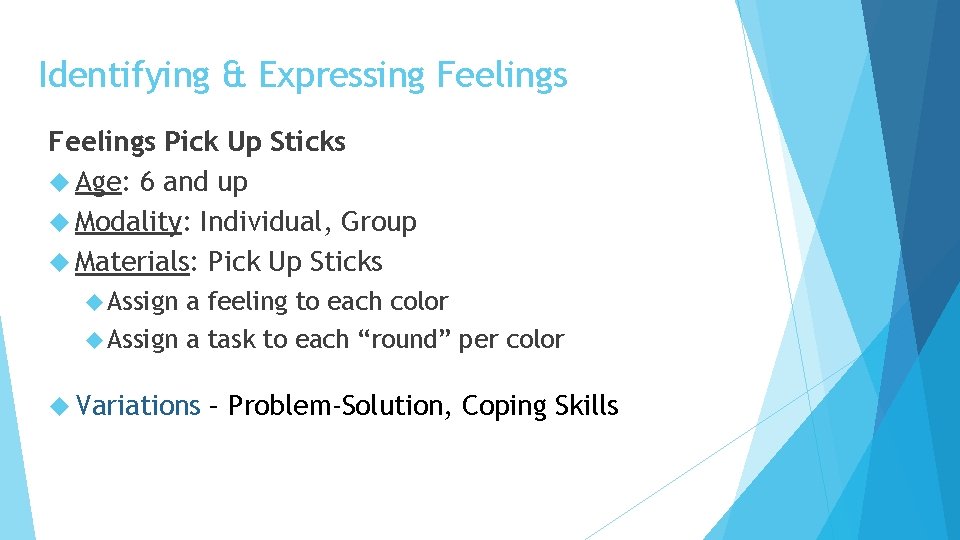 Identifying & Expressing Feelings

Feelings Pick Up Sticks

Age: 6 and up

Modality: Individual, Group

Materials: Pick Up Sticks

Assign a feeling to each color

Assign a task to each “round” per color

Variations – Problem-Solution, Coping Skills